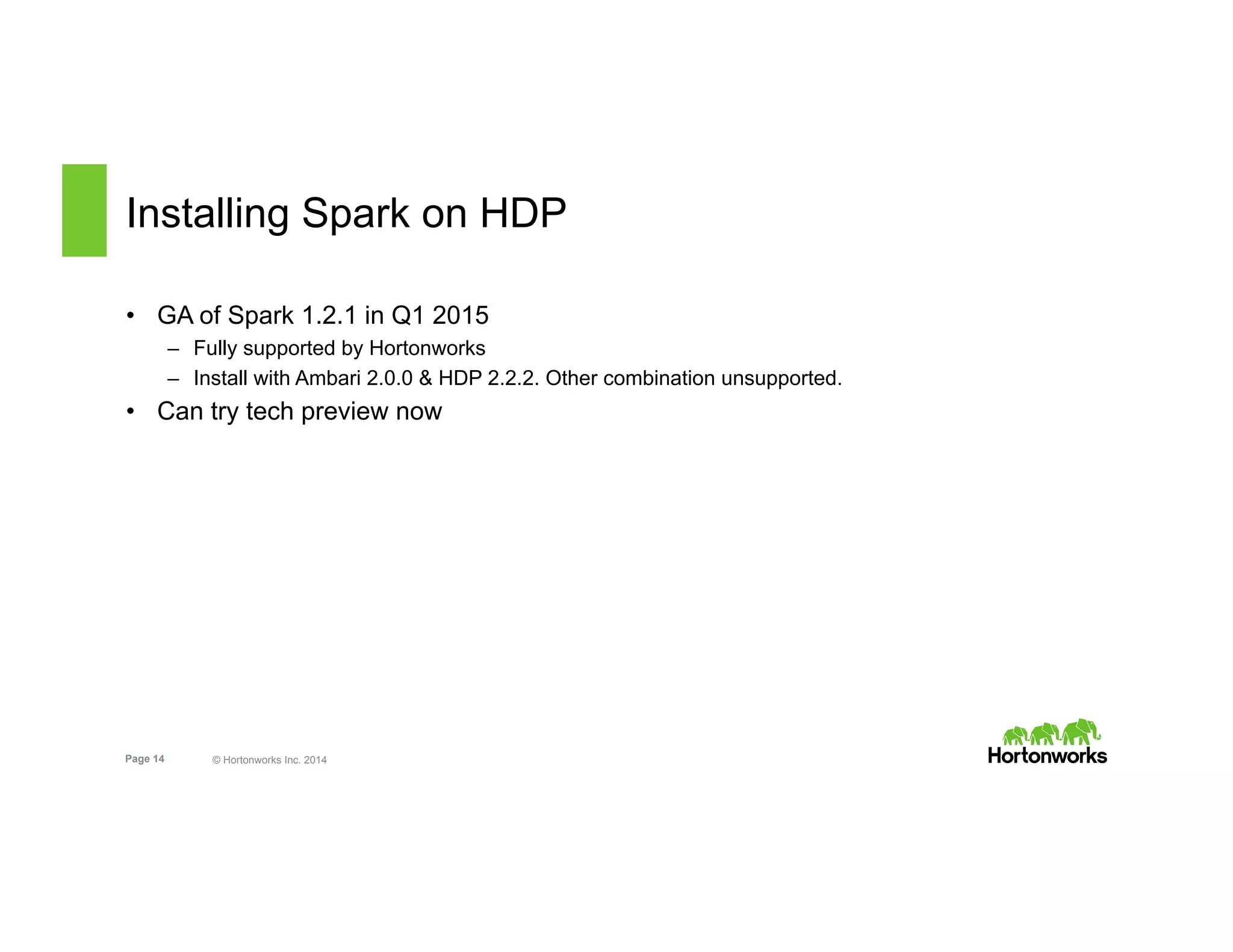 Installing Spark on HDP

• GA of Spark 1.2.1 in Q1 2015
  – Fully supported by Hortonworks
  – Install with Ambari 2.0.0 & HDP 2.2.2. Other combination unsupported.
• Can try tech preview now

Page 14 © Hortonworks Inc. 2014

Hortonworks